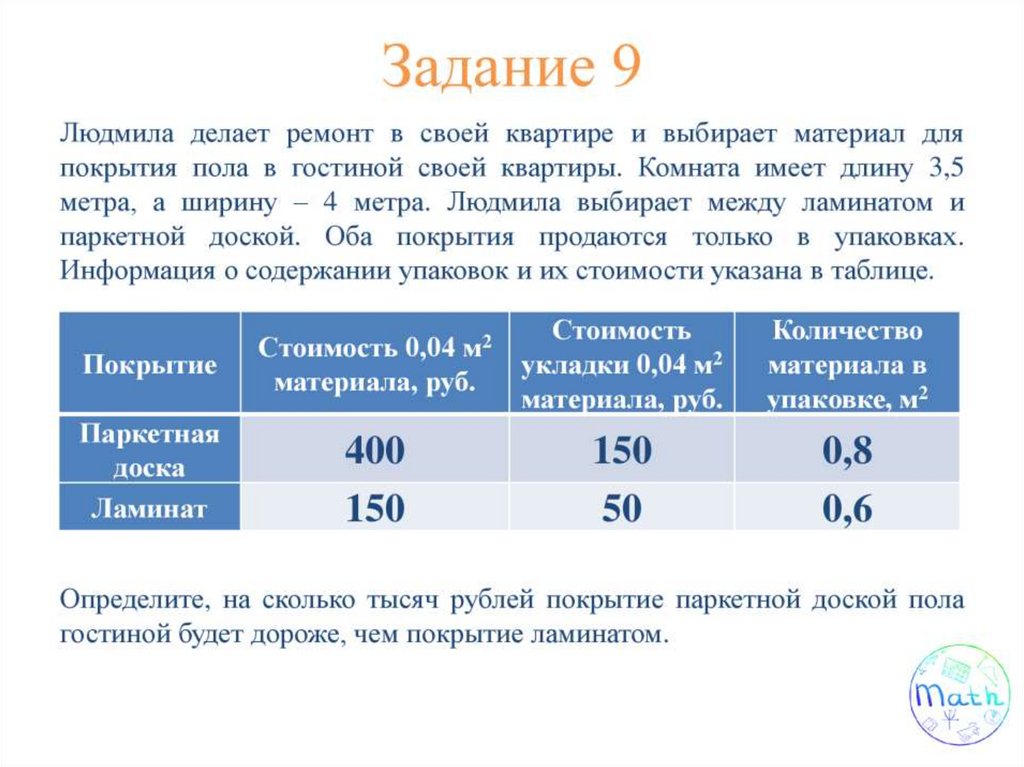 Задание 9

Людмила делает ремонт в своей квартире и выбирает материал для покрытия пола в гостиной своей квартиры. Комната имеет длину 3,5 метра, а ширину – 4 метра. Людмила выбирает между ламинатом и паркетной доской. Оба покрытия продаются только в упаковках. Информация о содержании упаковок и их стоимости указана в таблице.

| Покрытие | Стоимость 0,04 м$^2$ материала, руб. | Стоимость укладки 0,04 м$^2$ материала, руб. | Количество материала в упаковке, м$^2$ |
|---|---|---|---|
| Паркетная доска | 400 | 150 | 0,8 |
| Ламинат | 150 | 50 | 0,6 |

Определите, на сколько тысяч рублей покрытие паркетной доской пола гостиной будет дороже, чем покрытие ламинатом.

Math